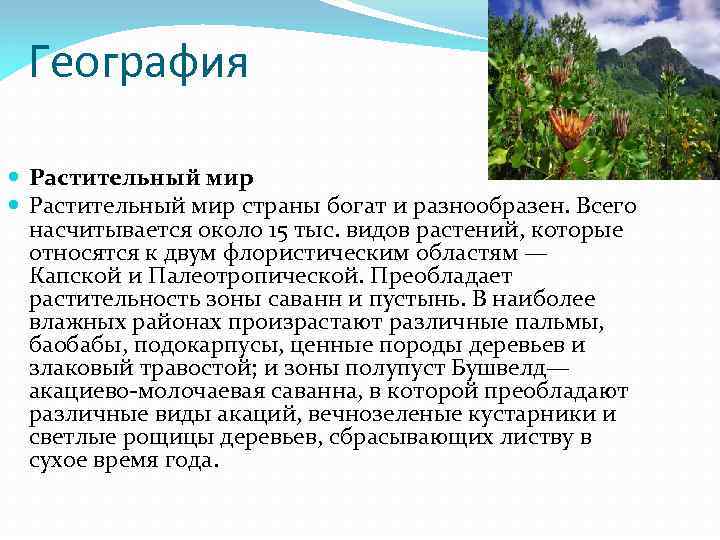 География

Растительный мир

Растительный мир страны богат и разнообразен. Всего насчитывается около 15 тыс. видов растений, которые относятся к двум флористическим областям — Капской и Палеотропической. Преобладает растительность зоны саванн и пустынь. В наиболее влажных районах произрастают различные пальмы, баобабы, подокарпусы, ценные породы деревьев и злаковый травостой; и зоны полупуст Бушвелд— акациево-молочаевая саванна, в которой преобладают различные виды акаций, вечнозеленые кустарники и светлые рощицы деревьев, сбрасывающих листву в сухое время года.